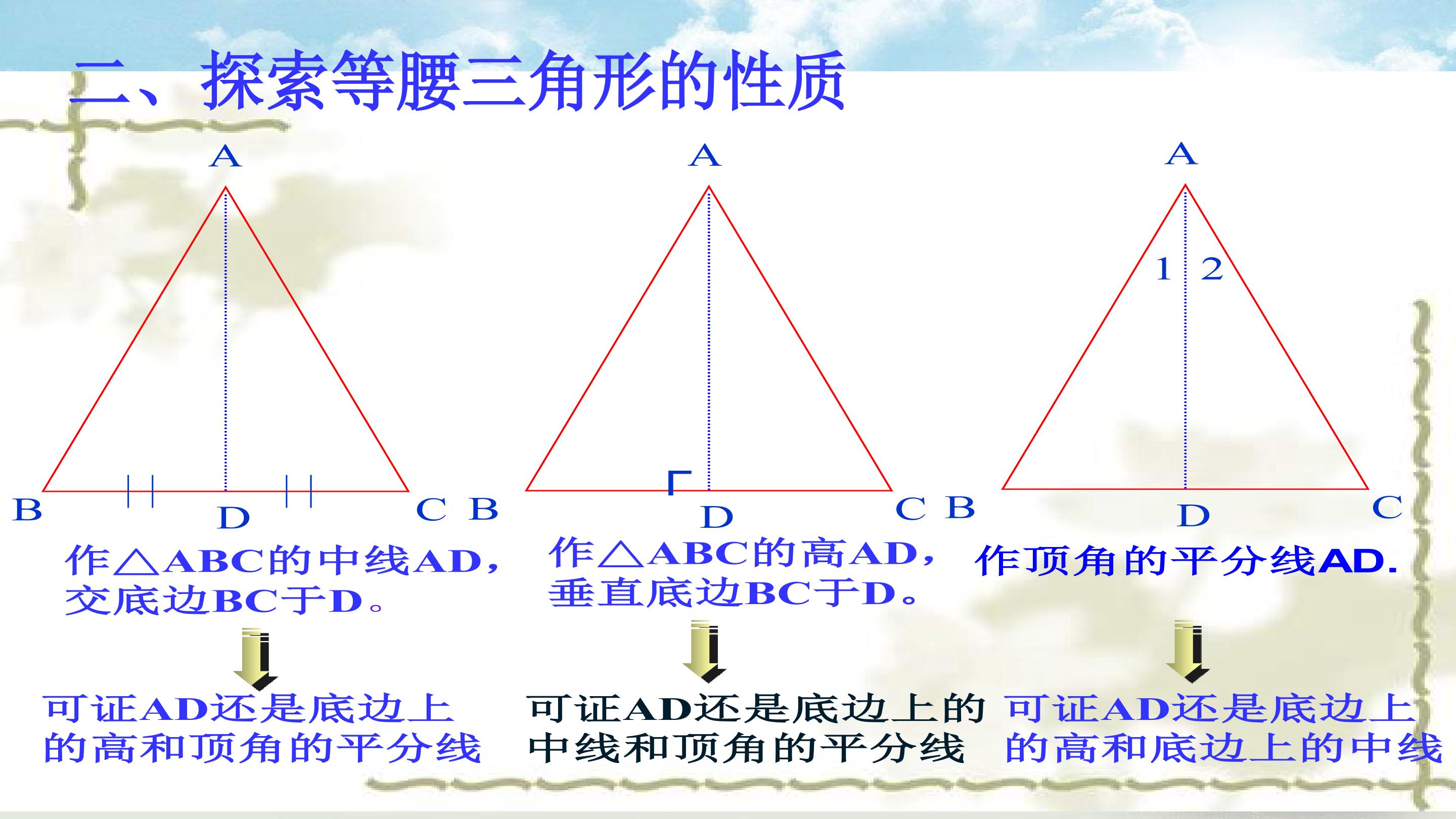 二、探索等腰三角形的性质

A

B

D

C

作△ABC的中线AD，交底边BC于D。

可证AD还是底边上的高和顶角的平分线

A

B

D

C

作△ABC的高AD，垂直底边BC于D。

可证AD还是底边上的中线和顶角的平分线

A

1

2

B

D

C

作顶角的平分线AD.

可证AD还是底边上的高和底边上的中线